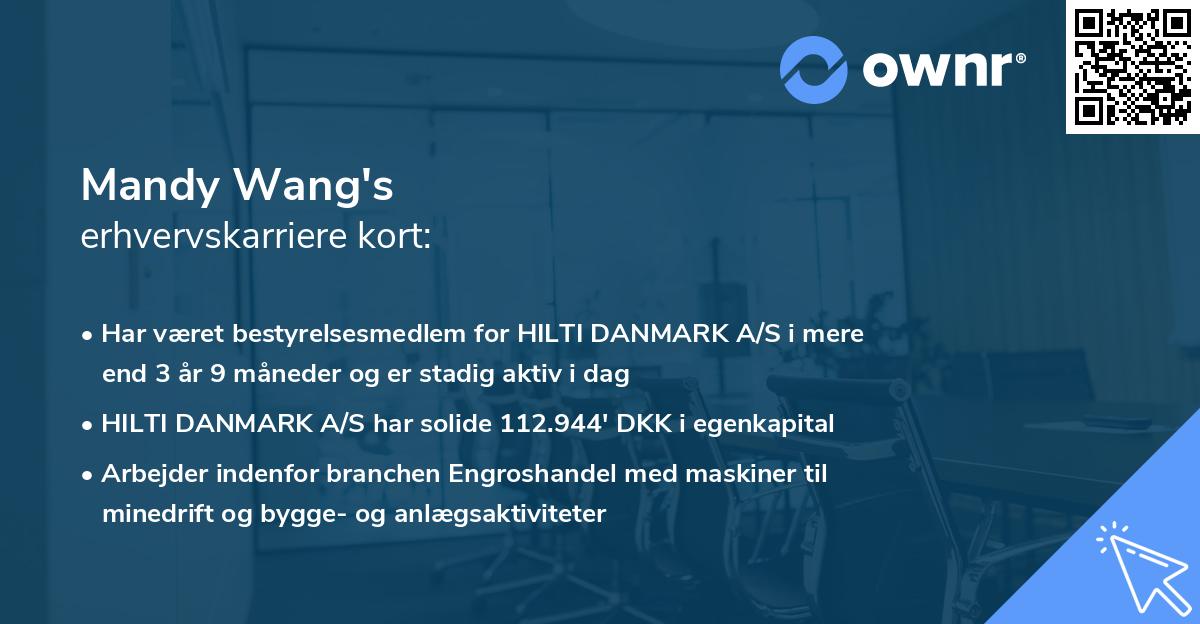 ownr®

Mandy Wang's
erhvervskarriere kort:

• Har været bestyrelsesmedlem for HILTI DANMARK A/S i mere end 3 år 9 måneder og er stadig aktiv i dag

• HILTI DANMARK A/S har solide 112.944' DKK i egenkapital

• Arbejder indenfor branchen Engroshandel med maskiner til minedrift og bygge- og anlægsaktiviteter